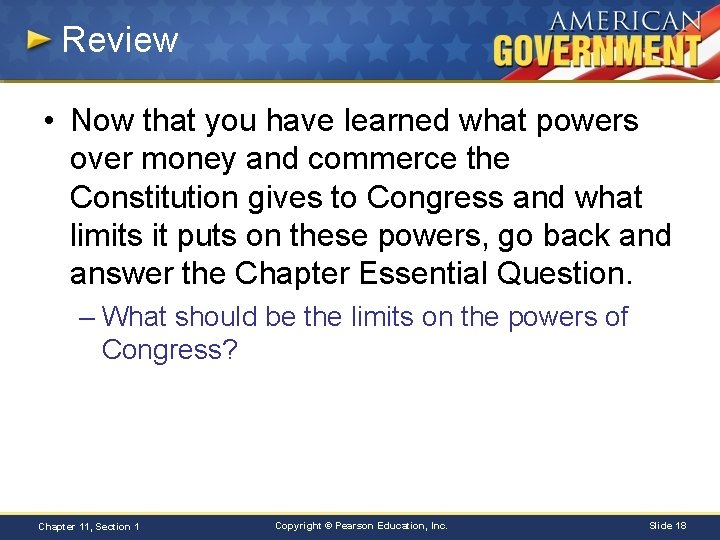 Review

AMERICAN GOVERNMENT

• Now that you have learned what powers over money and commerce the Constitution gives to Congress and what limits it puts on these powers, go back and answer the Chapter Essential Question.

– What should be the limits on the powers of Congress?

Chapter 11, Section 1

Copyright © Pearson Education, Inc.

Slide 18